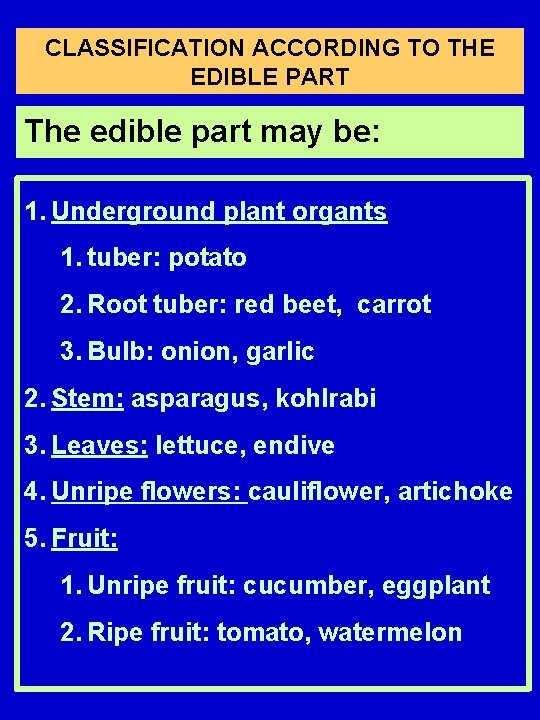 CLASSIFICATION ACCORDING TO THE EDIBLE PART

The edible part may be:

1. Underground plant organts
 1. tuber: potato
 2. Root tuber: red beet, carrot
 3. Bulb: onion, garlic
2. Stem: asparagus, kohlrabi
3. Leaves: lettuce, endive
4. Unripe flowers: cauliflower, artichoke
5. Fruit:
 1. Unripe fruit: cucumber, eggplant
 2. Ripe fruit: tomato, watermelon